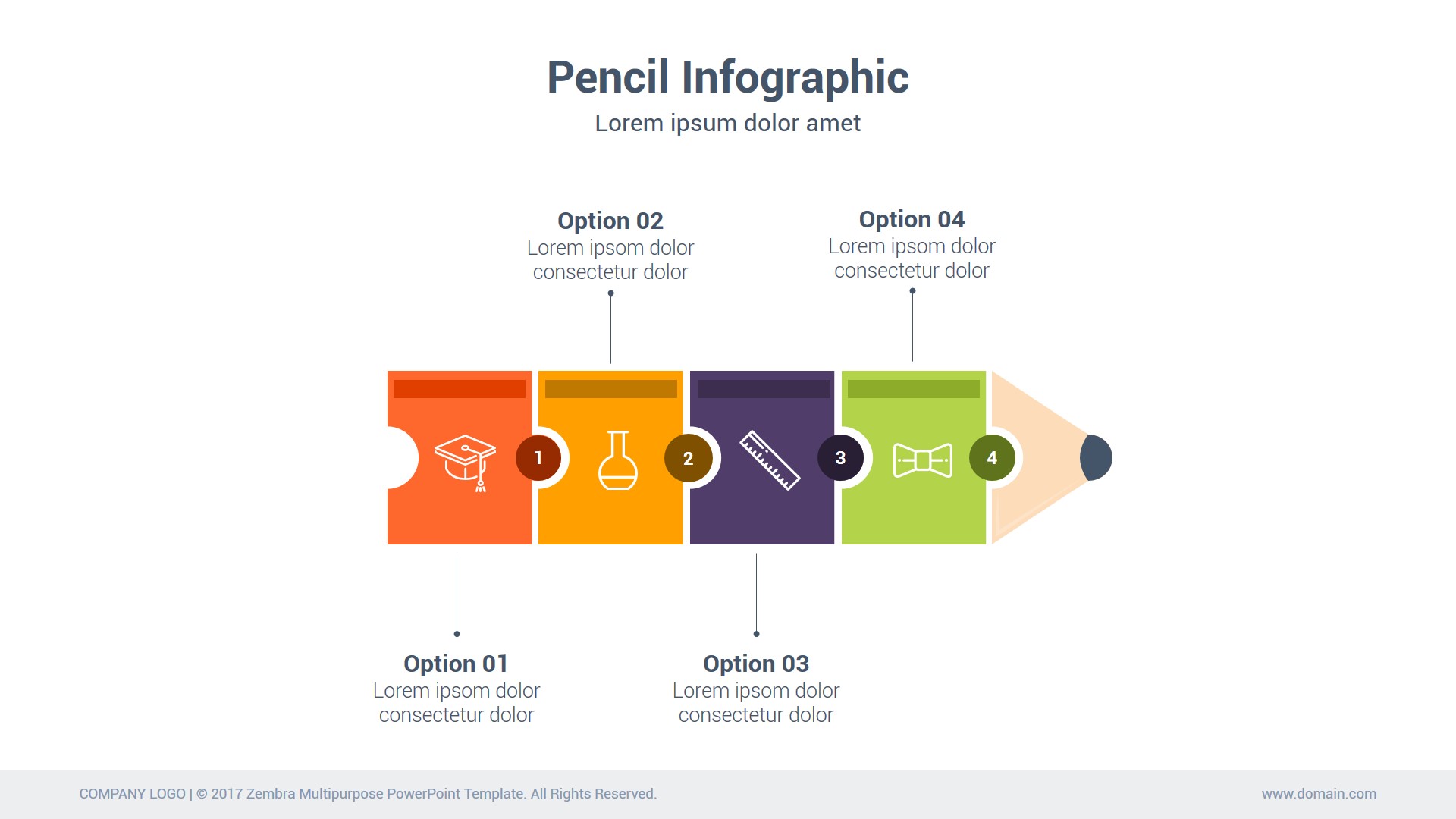 Pencil Infographic

Lorem ipsum dolor amet

Option 02
Lorem ipsom dolor consectetur dolor

Option 04
Lorem ipsom dolor consectetur dolor

1

2

3

4

Option 01
Lorem ipsom dolor consectetur dolor

Option 03
Lorem ipsom dolor consectetur dolor

COMPANY LOGO | © 2017 Zembra Multipurpose PowerPoint Template. All Rights Reserved.

www.domain.com